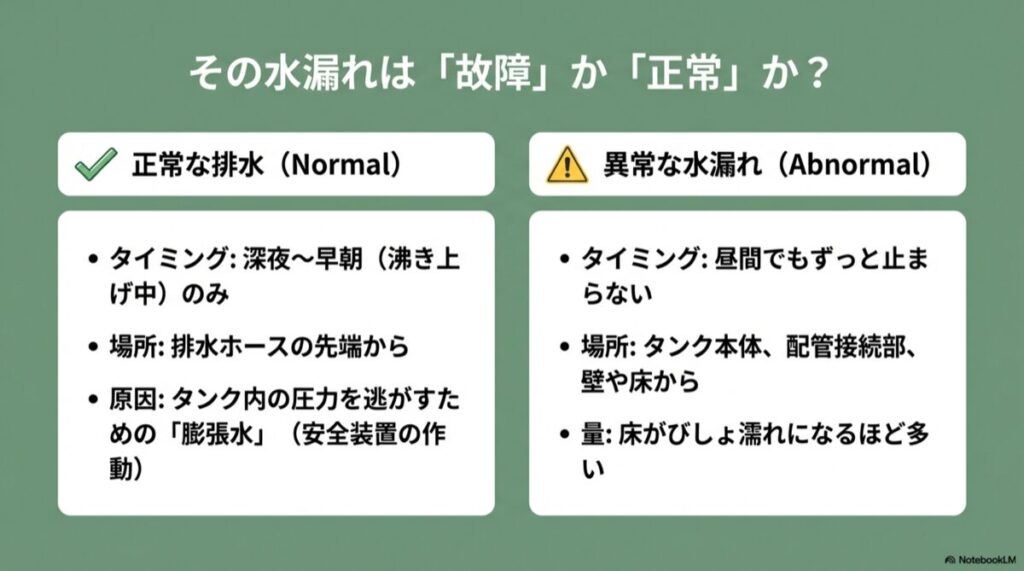 その水漏れは「故障」か「正常」か？

正常な排水（Normal）

• タイミング: 深夜〜早朝（沸き上げ中）のみ
• 場所: 排水ホースの先端から
• 原因: タンク内の圧力を逃がすための「膨張水」（安全装置の作動）

異常な水漏れ（Abnormal）

• タイミング: 昼間でもずっと止まらない
• 場所: タンク本体、配管接続部、壁や床から
• 量: 床がびしょ濡れになるほど多い

NotebookLM